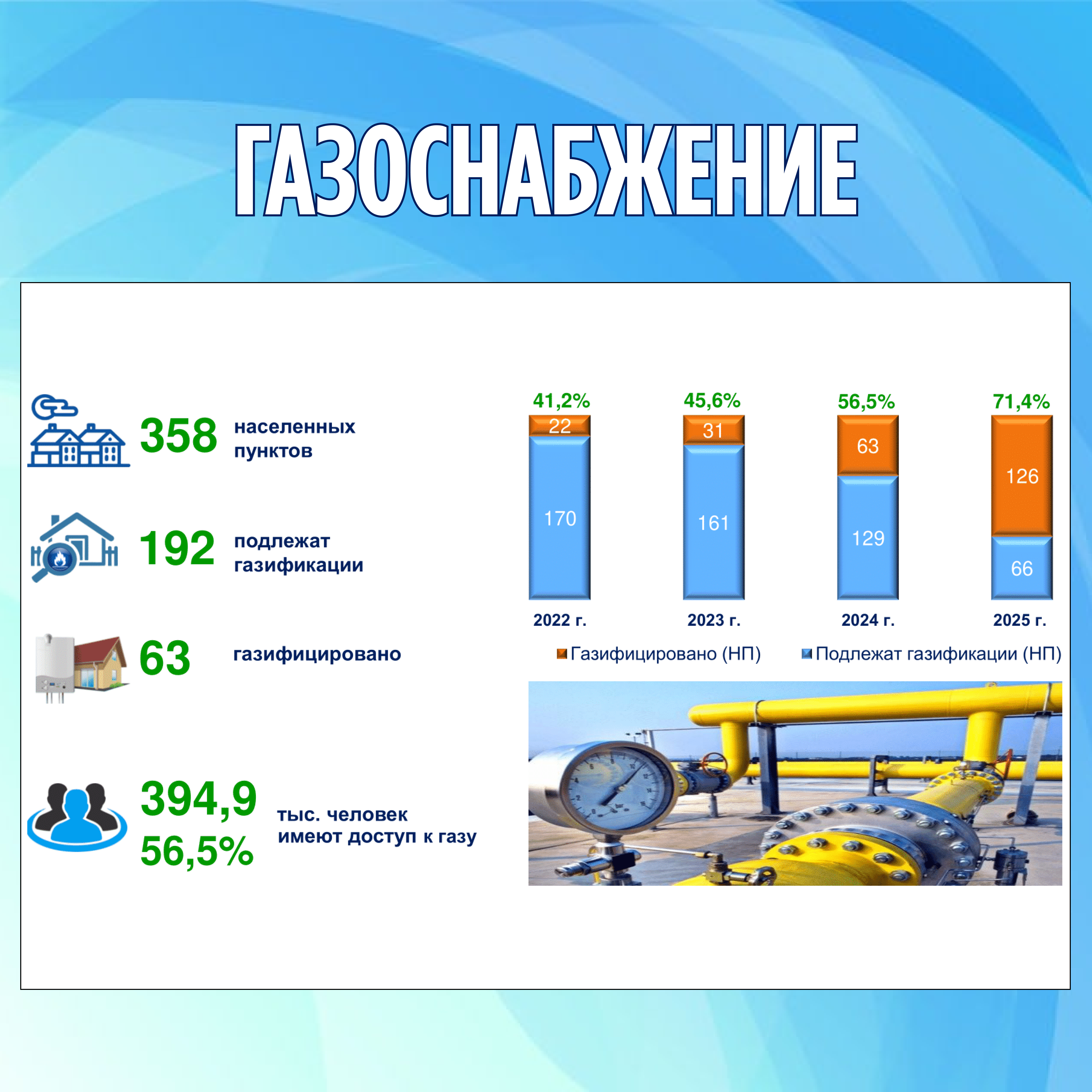 ГАЗОСНАБЖЕНИЕ

358 населенных пунктов

192 подлежат газификации

63 газифицировано

394,9
56,5%
тыс. человек имеют доступ к газу

41,2%
22
170
2022 г.

45,6%
31
161
2023 г.

56,5%
63
129
2024 г.

71,4%
126
66
2025 г.

Газифицировано (НП)
Подлежат газификации (НП)